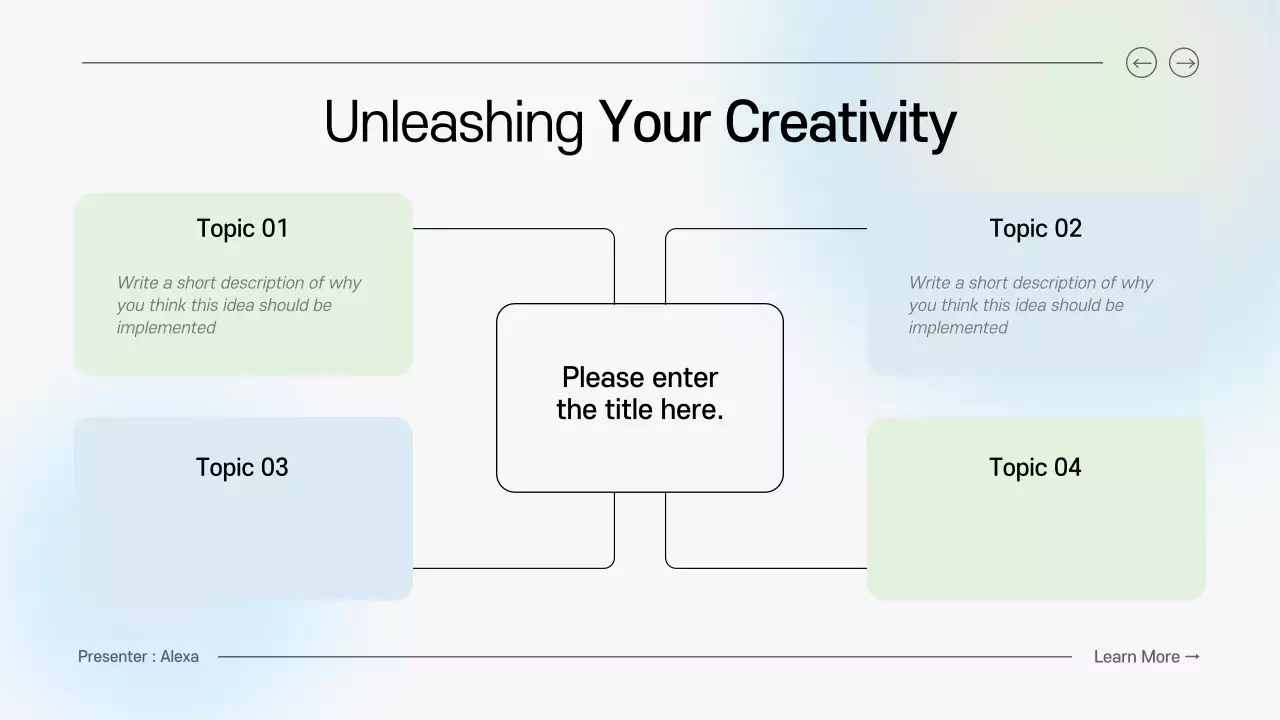 Unleashing Your Creativity

Topic 01

Write a short description of why you think this idea should be implemented

Topic 02

Write a short description of why you think this idea should be implemented

Please enter the title here.

Topic 03

Topic 04

Presenter : Alexa

Learn More →